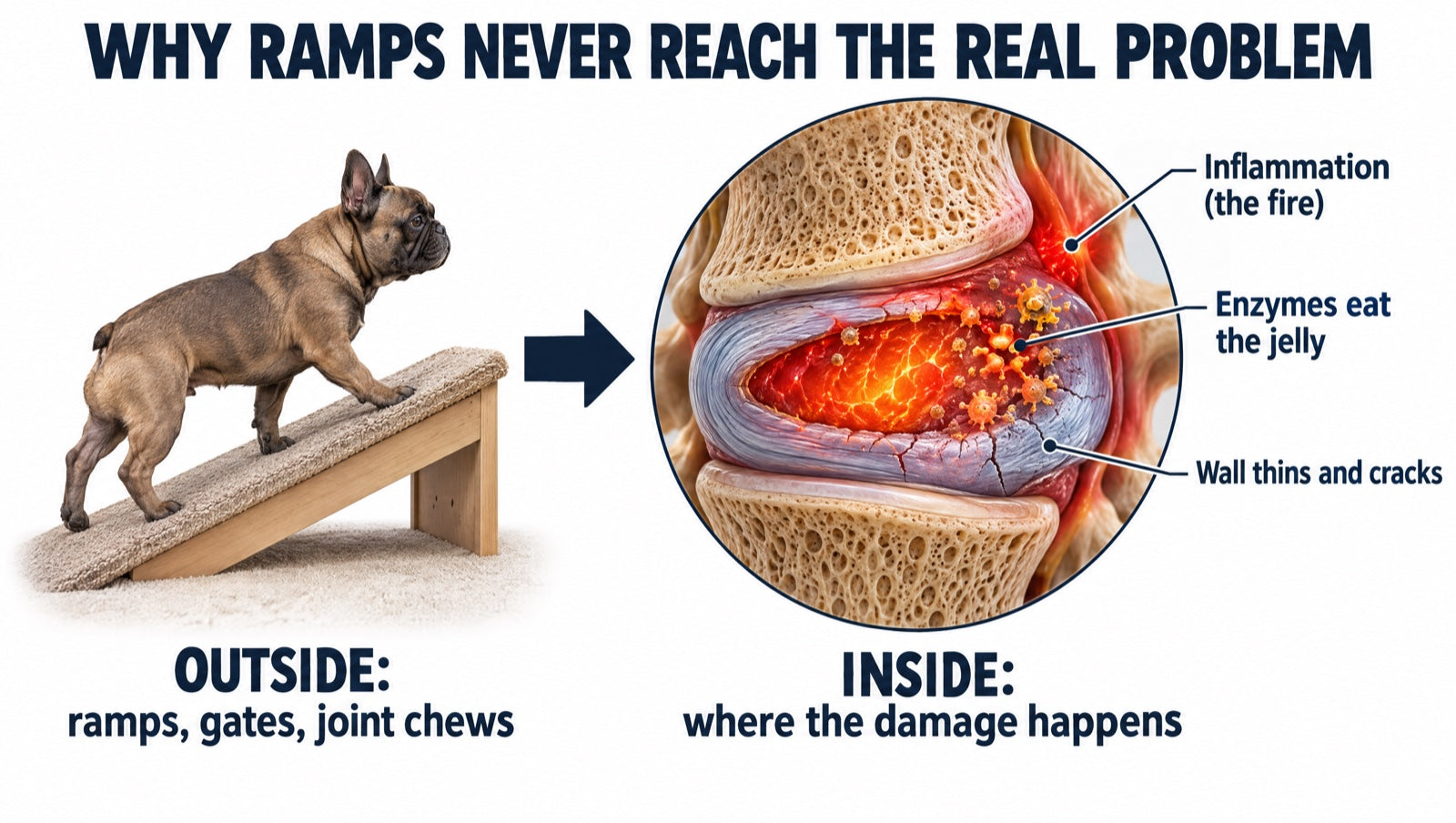 WHY RAMPS NEVER REACH THE REAL PROBLEM

Inflammation (the fire)

Enzymes eat the jelly

Wall thins and cracks

OUTSIDE:
ramps, gates, joint chews

INSIDE:
where the damage happens